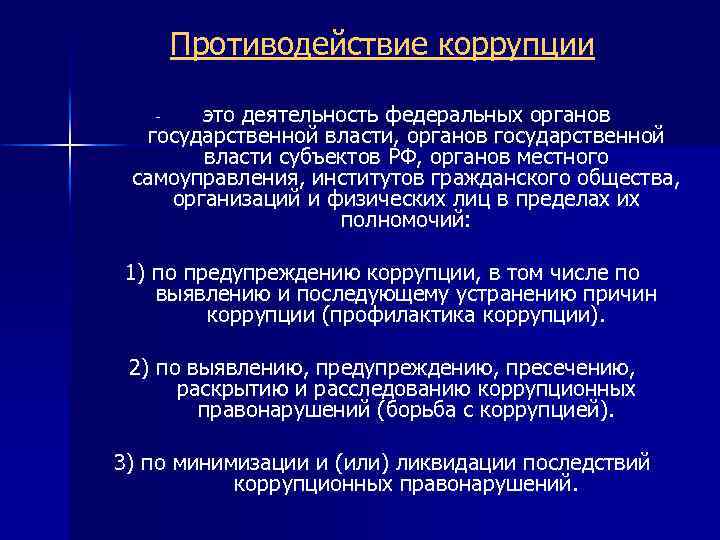 Противодействие коррупции

- это деятельность федеральных органов государственной власти, органов государственной власти субъектов РФ, органов местного самоуправления, институтов гражданского общества, организаций и физических лиц в пределах их полномочий:

1) по предупреждению коррупции, в том числе по выявлению и последующему устранению причин коррупции (профилактика коррупции).

2) по выявлению, предупреждению, пресечению, раскрытию и расследованию коррупционных правонарушений (борьба с коррупцией).

3) по минимизации и (или) ликвидации последствий коррупционных правонарушений.